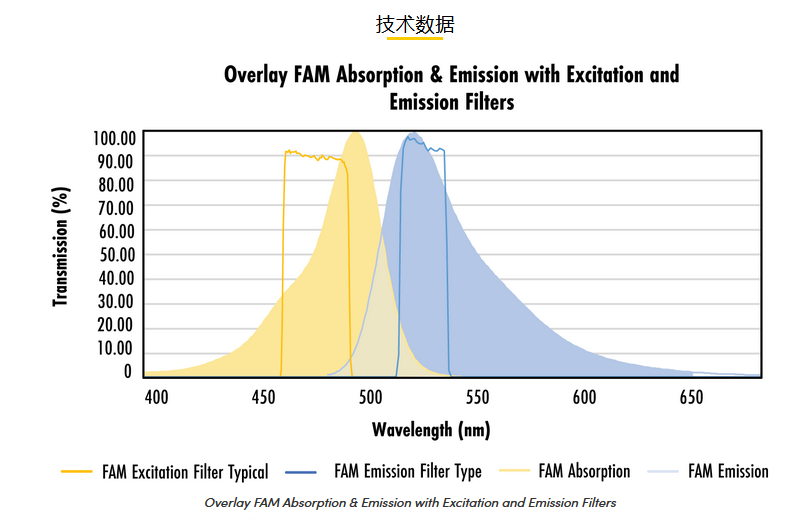 技术数据

Overlay FAM Absorption & Emission with Excitation and Emission Filters

Transmission (%)

100.00
90.00
80.00
70.00
60.00
50.00
40.00
30.00
20.00
10.00
0

400
450
500
550
600
650

Wavelength (nm)

FAM Excitation Filter Typical
FAM Emission Filter Type
FAM Absorption
FAM Emission

Overlay FAM Absorption & Emission with Excitation and Emission Filters